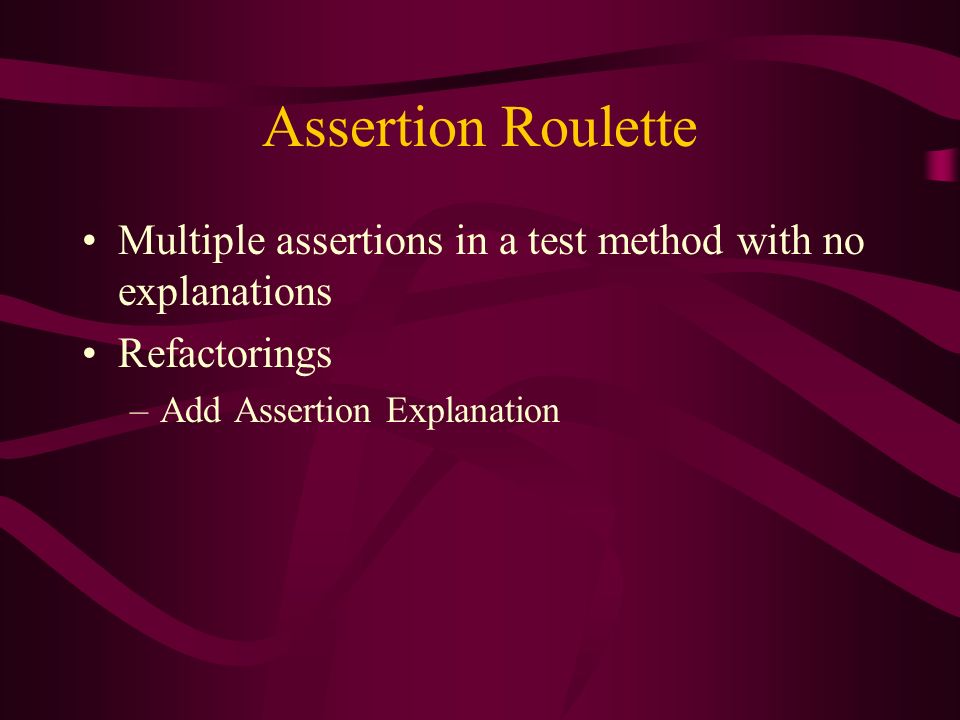 Assertion Roulette

• Multiple assertions in a test method with no explanations
• Refactorings
– Add Assertion Explanation